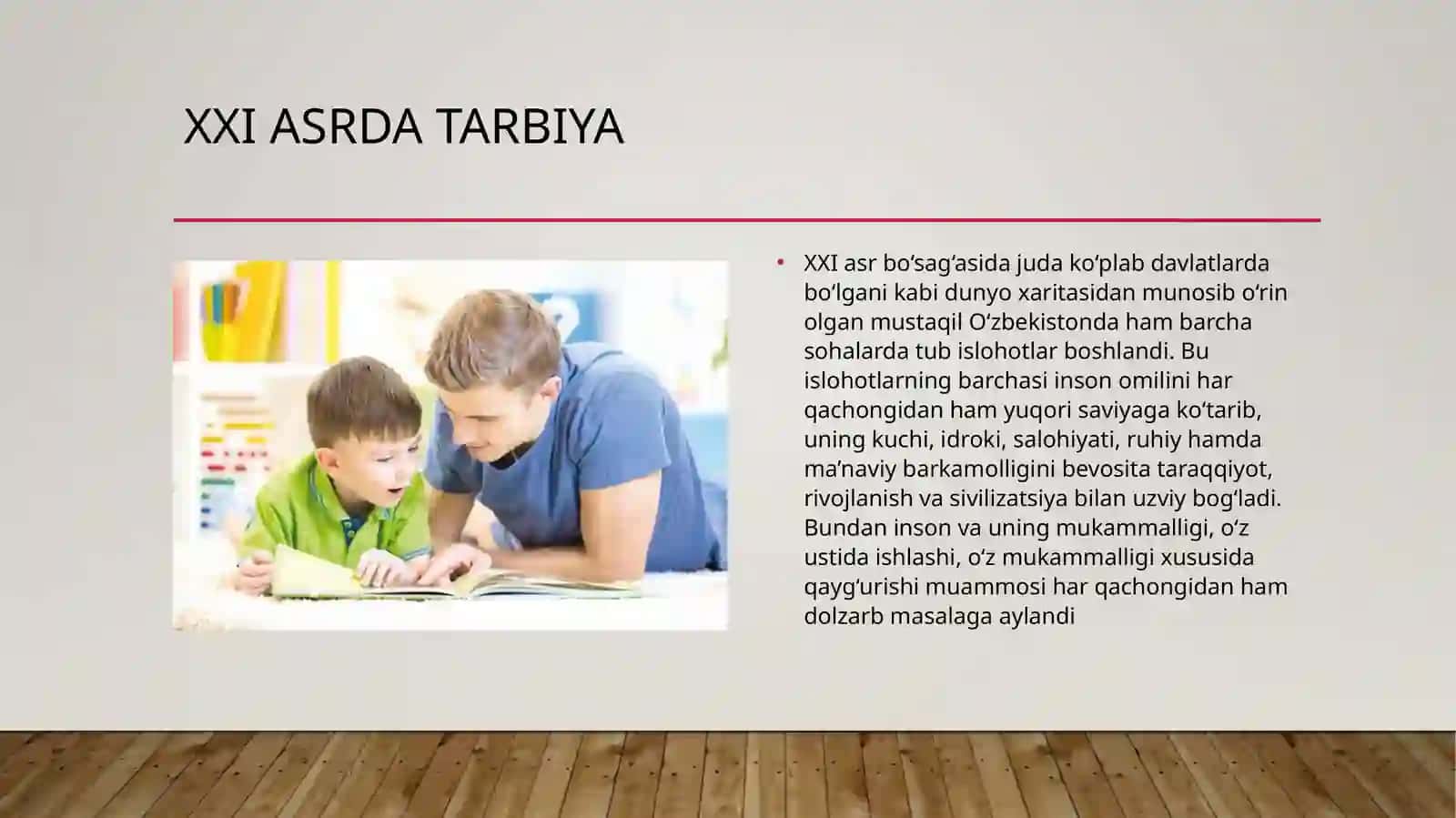 XXI ASRDA TARBIYA

• XXI asr bo‘sag‘asida juda ko‘plab davlatlarda bo‘lgani kabi dunyo xaritasidan munosib o‘rin olgan mustaqil O‘zbekistonda ham barcha sohalarda tub islohotlar boshlandi. Bu islohotlarning barchasi inson omilini har qachongidan ham yuqori saviyaga ko‘tarib, uning kuchi, idroki, salohiyati, ruhiy hamda ma’naviy barkamolligini bevosita taraqqiyot, rivojlanish va sivilizatsiya bilan uzviy bog‘ladi. Bundan inson va uning mukammalligi, o‘z ustida ishlashi, o‘z mukammalligi xususida qayg‘urishi muammosi har qachongidan ham dolzarb masalaga aylandi